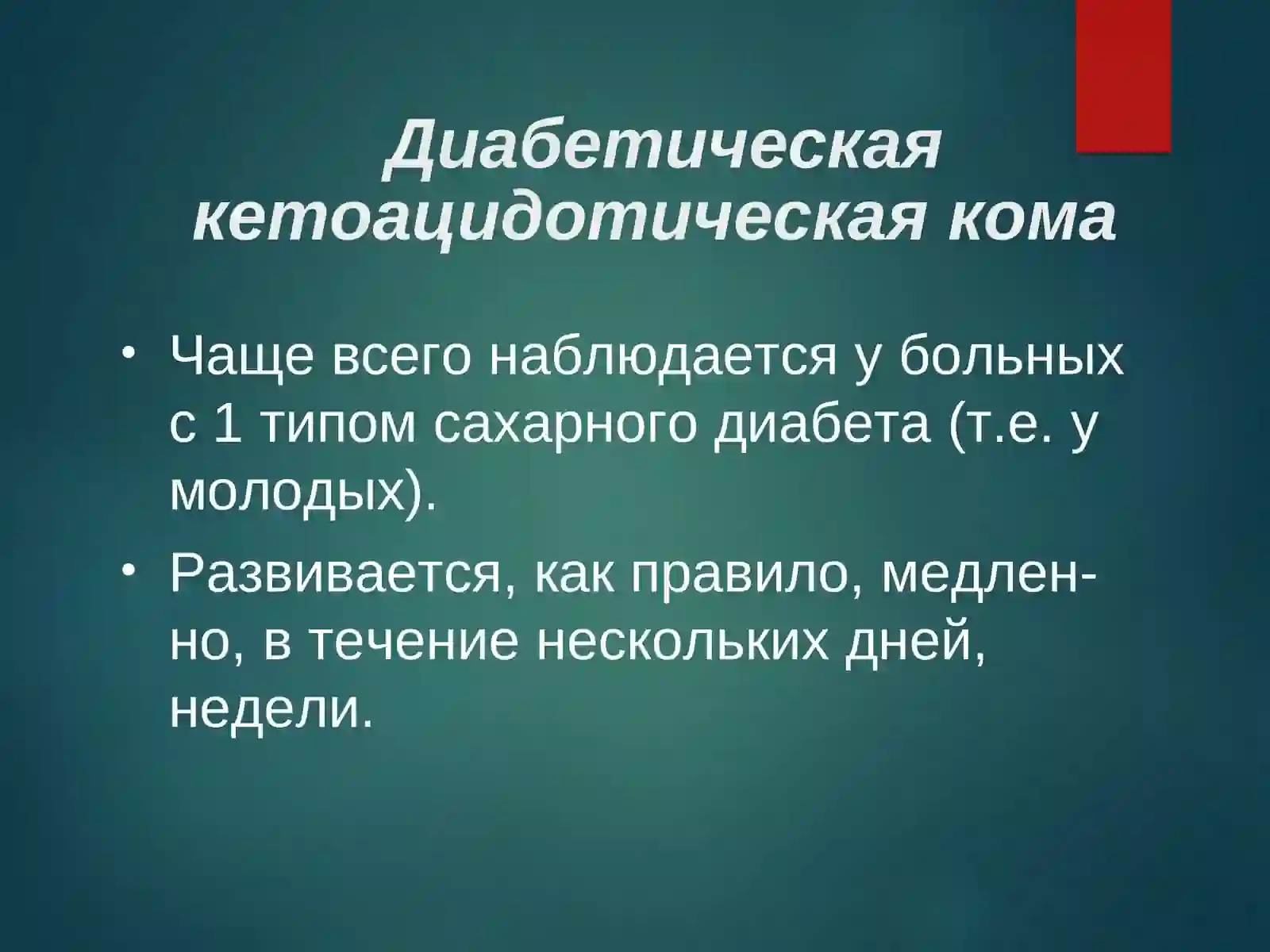 Диабетическая кетоацидотическая кома

• Чаще всего наблюдается у больных с 1 типом сахарного диабета (т.е. у молодых).

• Развивается, как правило, медленно, в течение нескольких дней, недели.